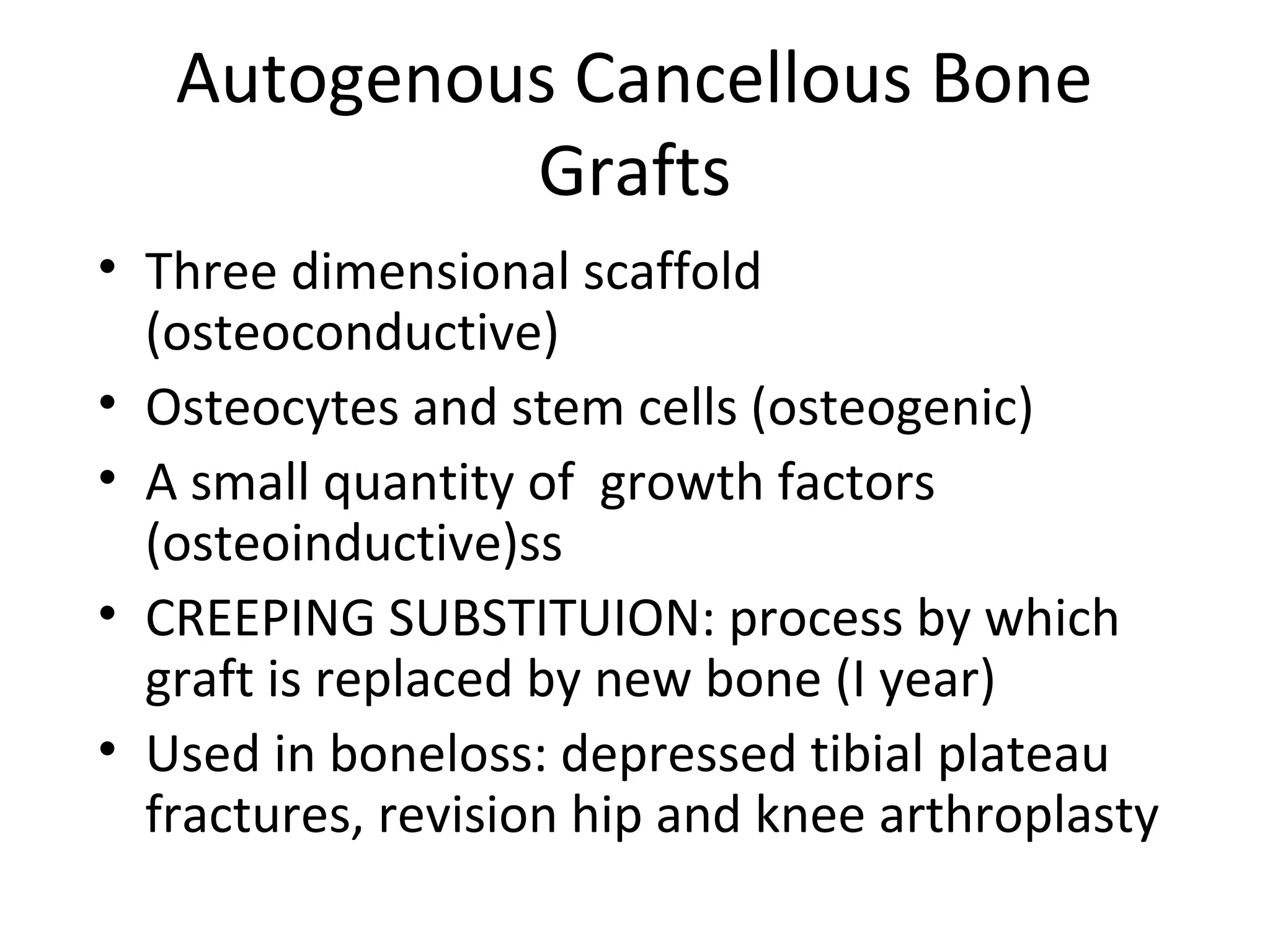 Autogenous Cancellous Bone Grafts

• Three dimensional scaffold (osteoconductive)
• Osteocytes and stem cells (osteogenic)
• A small quantity of  growth factors (osteoinductive)ss
• CREEPING SUBSTITUION: process by which graft is replaced by new bone (I year)
• Used in boneloss: depressed tibial plateau fractures, revision hip and knee arthroplasty